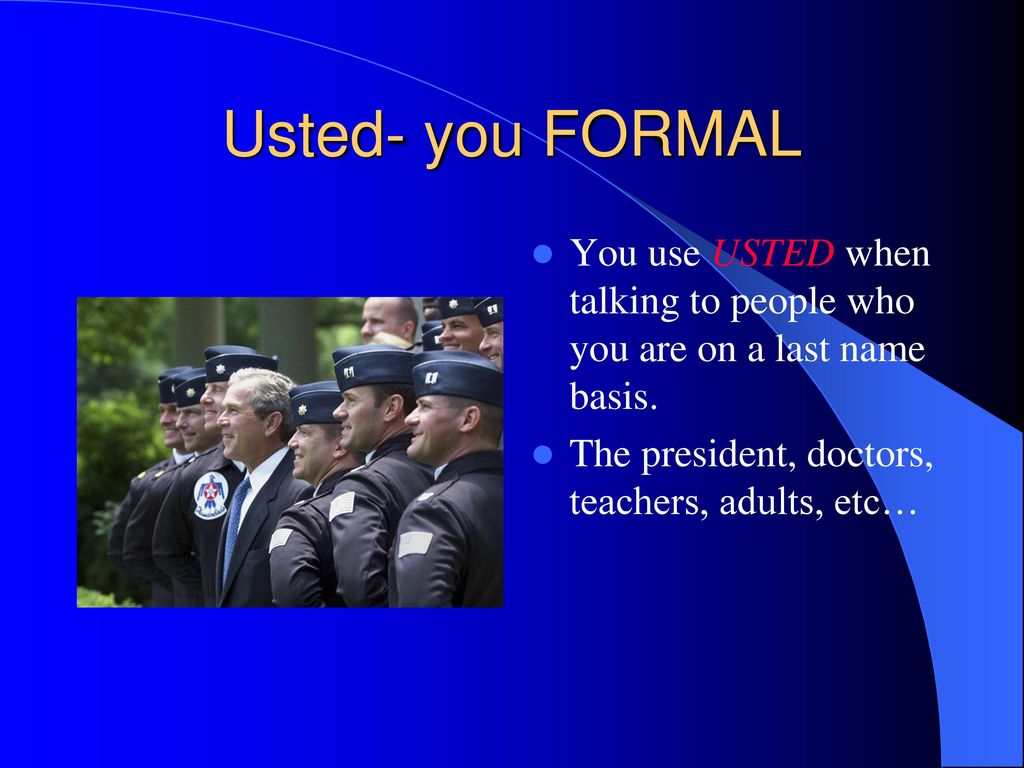 Usted- you FORMAL

- You use USTED when talking to people who you are on a last name basis.
- The president, doctors, teachers, adults, etc…